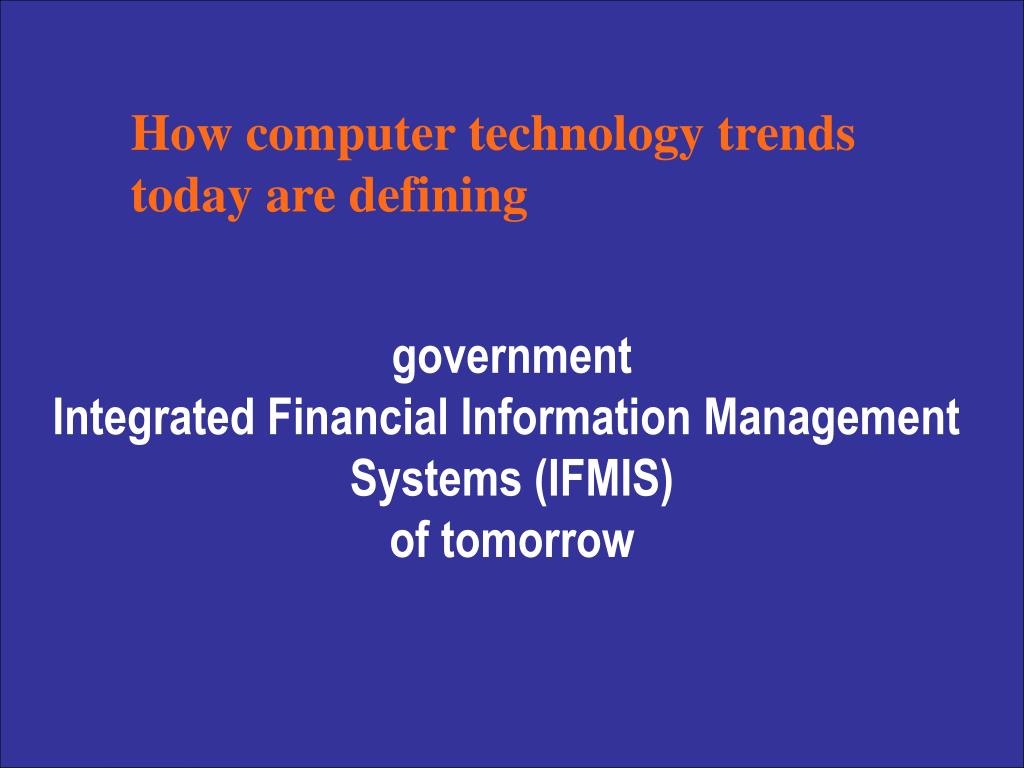 How computer technology trends today are defining

government
Integrated Financial Information Management Systems (IFMIS)
of tomorrow